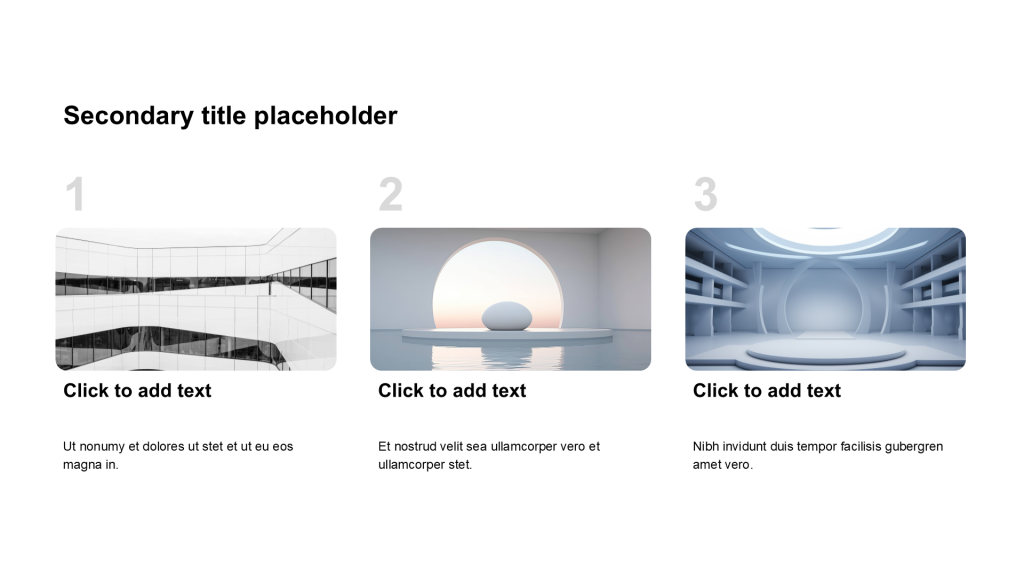 Secondary title placeholder

1

Click to add text

Ut nonumy et dolores ut stet et ut eu eos magna in.

2

Click to add text

Et nostrud velit sea ullamcorper vero et ullamcorper stet.

3

Click to add text

Nibh invidunt duis tempor facilisis gubergren amet vero.